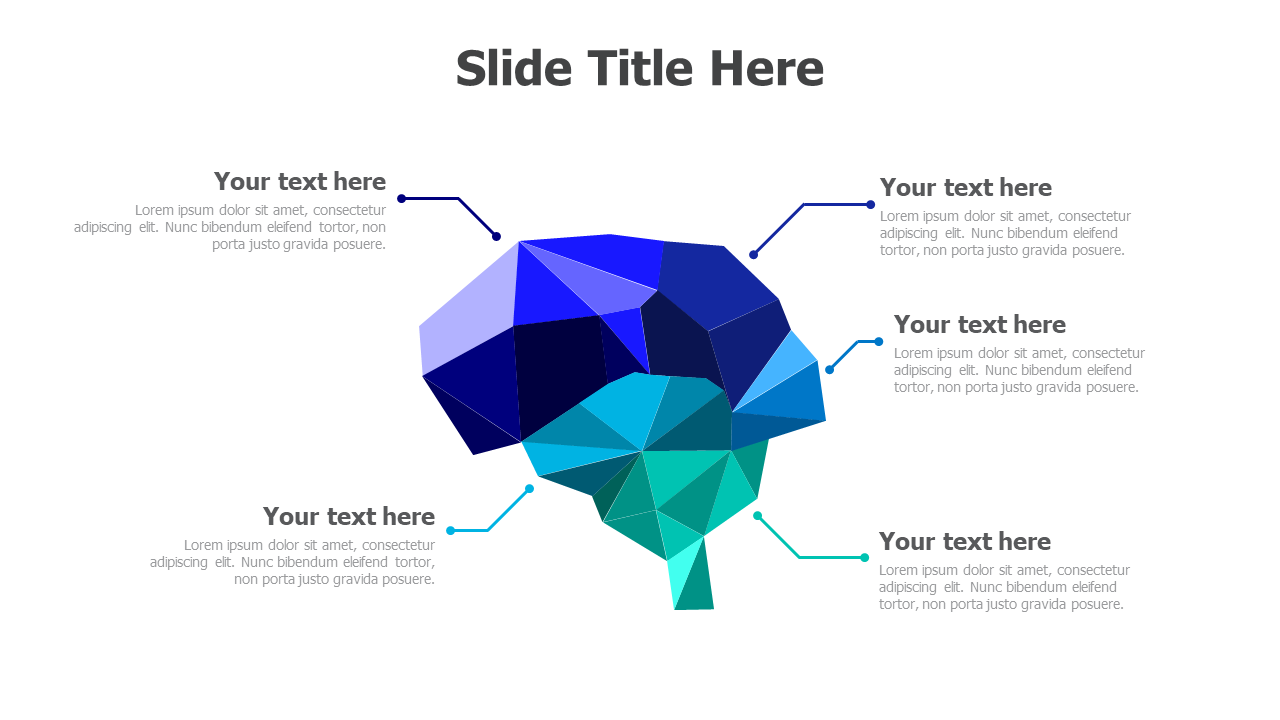 Slide Title Here

Your text here
Lorem ipsum dolor sit amet, consectetur adipiscing elit. Nunc bibendum eleifend tortor, non porta justo gravida posuere.

Your text here
Lorem ipsum dolor sit amet, consectetur adipiscing elit. Nunc bibendum eleifend tortor, non porta justo gravida posuere.

Your text here
Lorem ipsum dolor sit amet, consectetur adipiscing elit. Nunc bibendum eleifend tortor, non porta justo gravida posuere.

Your text here
Lorem ipsum dolor sit amet, consectetur adipiscing elit. Nunc bibendum eleifend tortor, non porta justo gravida posuere.

Your text here
Lorem ipsum dolor sit amet, consectetur adipiscing elit. Nunc bibendum eleifend tortor, non porta justo gravida posuere.